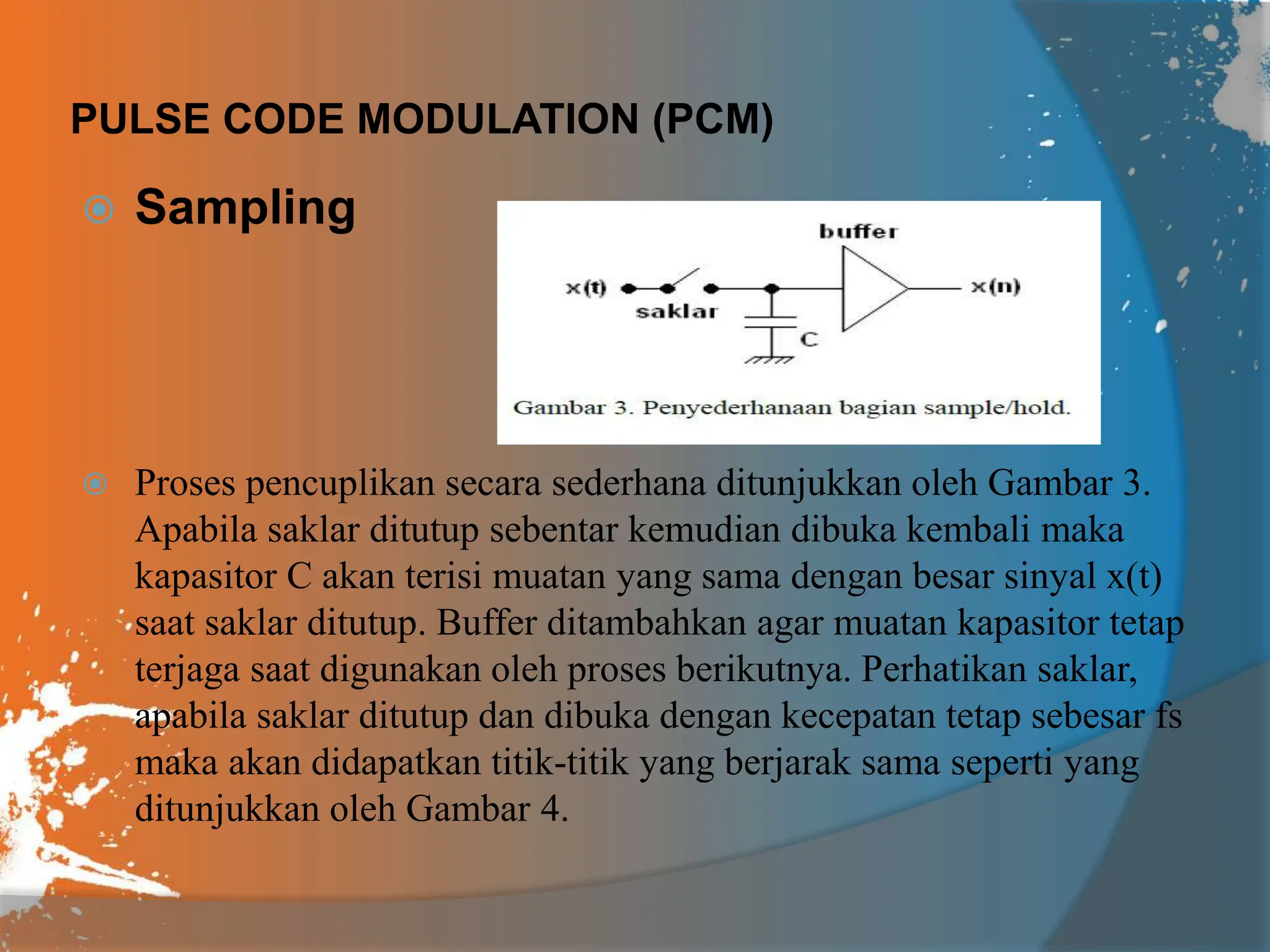 PULSE CODE MODULATION (PCM)

Sampling

buffer

x(t)

saklar

C

x(n)

Gambar 3. Penyederhanaan bagian sample/hold.

Proses pencuplikan secara sederhana ditunjukkan oleh Gambar 3. Apabila saklar ditutup sebentar kemudian dibuka kembali maka kapasitor C akan terisi muatan yang sama dengan besar sinyal x(t) saat saklar ditutup. Buffer ditambahkan agar muatan kapasitor tetap terjaga saat digunakan oleh proses berikutnya. Perhatikan saklar, apabila saklar ditutup dan dibuka dengan kecepatan tetap sebesar fs maka akan didapatkan titik-titik yang berjarak sama seperti yang ditunjukkan oleh Gambar 4.